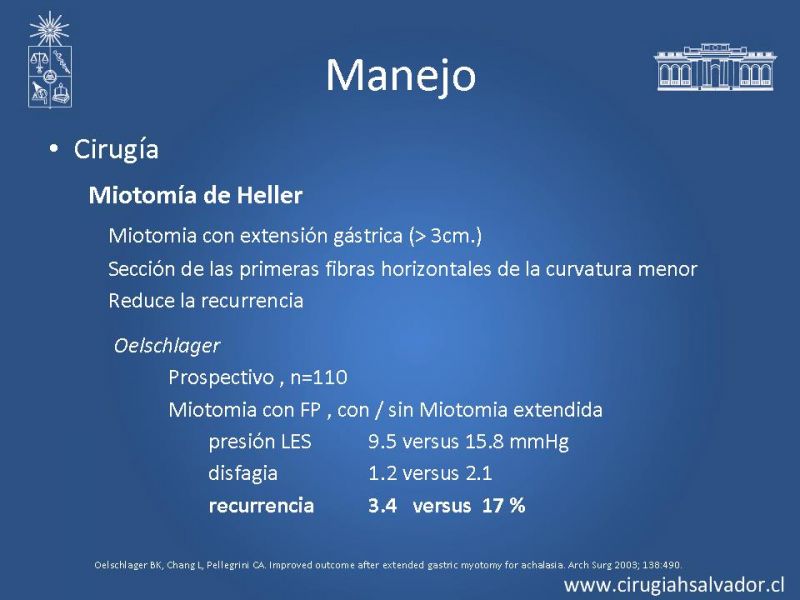 Manejo

• Cirugía

Miotomía de Heller

Miotomia con extensión gástrica (> 3cm.)

Sección de las primeras fibras horizontales de la curvatura menor

Reduce la recurrencia

Oelschlager

Prospectivo , n=110

Miotomia con FP , con / sin Miotomia extendida

presión LES 9.5 versus 15.8 mmHg

disfagia 1.2 versus 2.1

recurrencia 3.4 versus 17 %

Oelschlager BK, Chang L, Pellegrini CA. Improved outcome after extended gastric myotomy for achalasia. Arch Surg 2003; 138:490.

www.cirugiahsalvador.cl